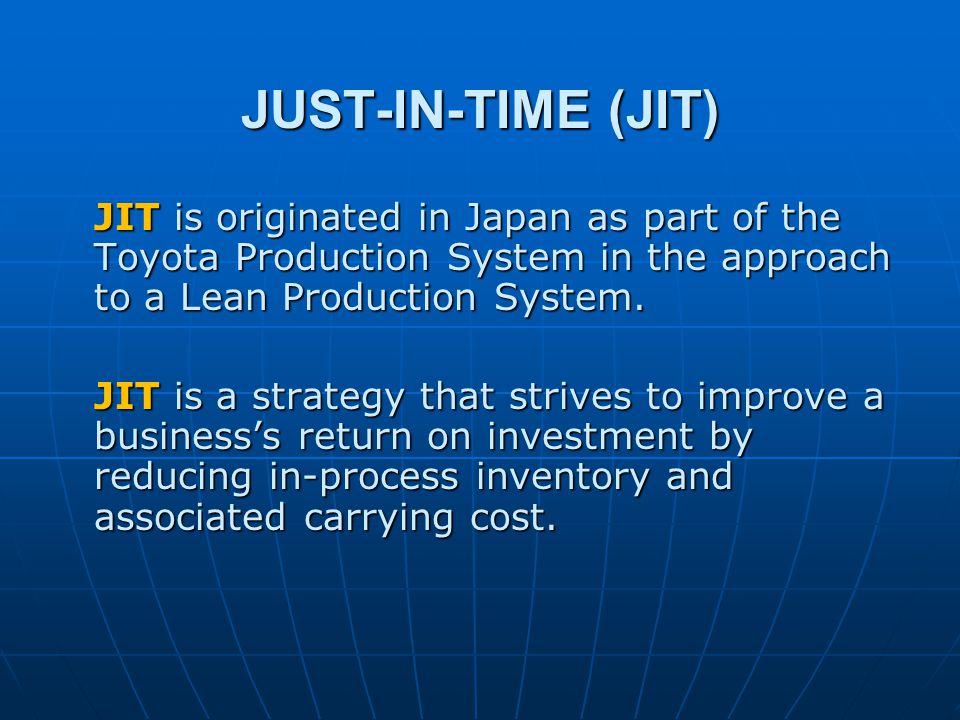 JUST-IN-TIME (JIT)

JIT is originated in Japan as part of the Toyota Production System in the approach to a Lean Production System.

JIT is a strategy that strives to improve a business's return on investment by reducing in-process inventory and associated carrying cost.